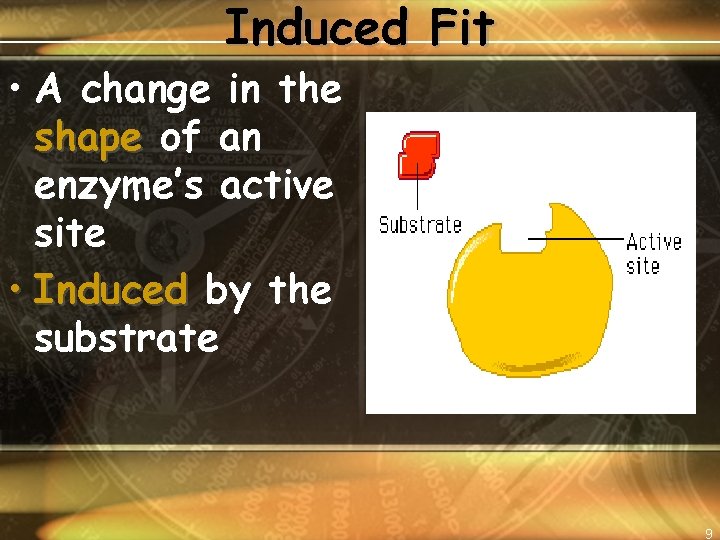 Induced Fit

• A change in the shape of an enzyme's active site

• Induced by the substrate

Substrate

Active site

9